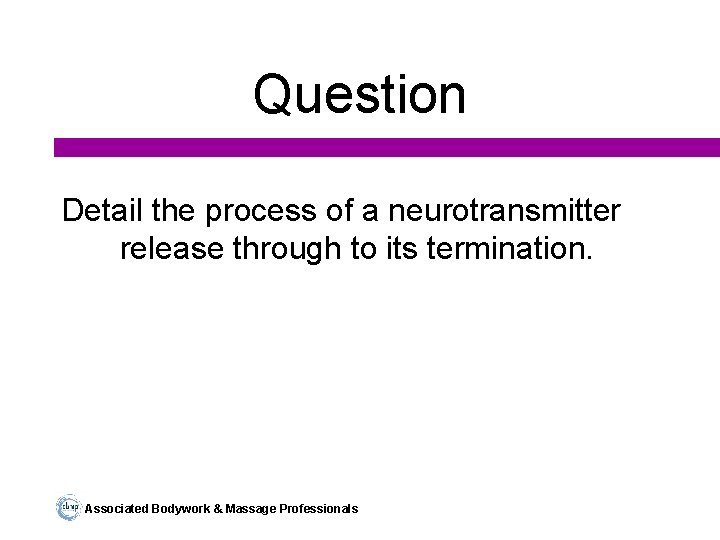 Question

Detail the process of a neurotransmitter release through to its termination.

abmp Associated Bodywork & Massage Professionals